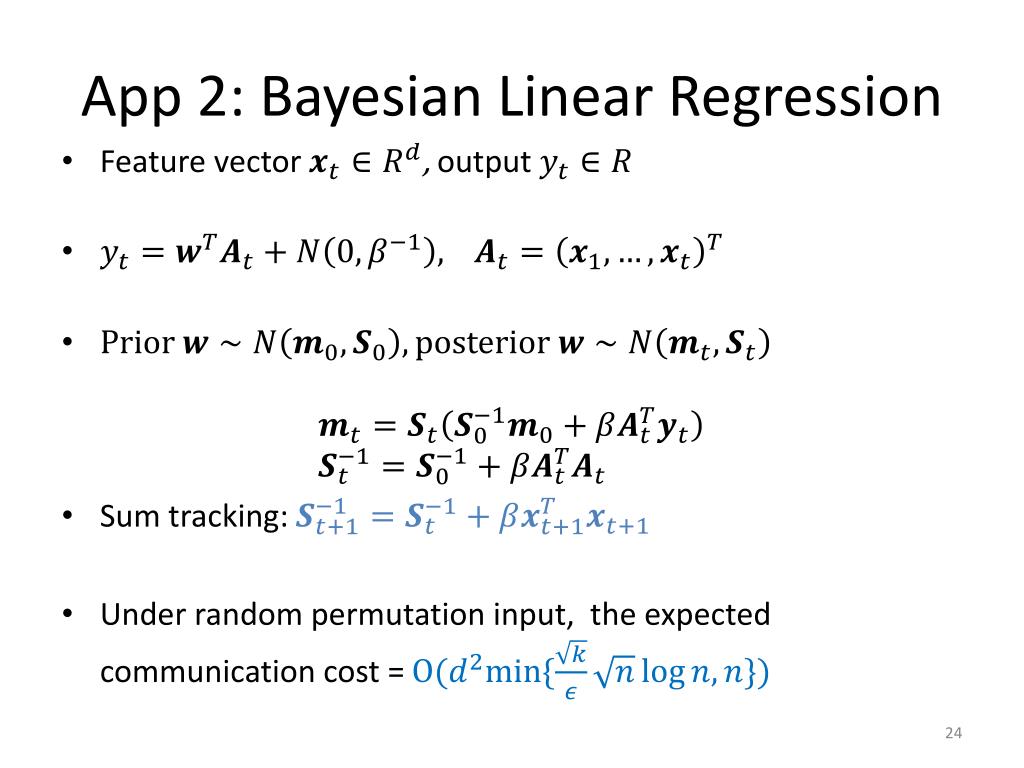 App 2: Bayesian Linear Regression

• Feature vector $\boldsymbol{x}_t \in R^d$, output $y_t \in R$

• $y_t = \boldsymbol{w}^T \boldsymbol{A}_t + N(0, \beta^{-1})$, $\boldsymbol{A}_t = (\boldsymbol{x}_1, \dots, \boldsymbol{x}_t)^T$

• Prior $\boldsymbol{w} \sim N(\boldsymbol{m}_0, \boldsymbol{S}_0)$, posterior $\boldsymbol{w} \sim N(\boldsymbol{m}_t, \boldsymbol{S}_t)$

$\boldsymbol{m}_t = \boldsymbol{S}_t(\boldsymbol{S}_0^{-1}\boldsymbol{m}_0 + \beta \boldsymbol{A}_t^T \boldsymbol{y}_t)$
$\boldsymbol{S}_t^{-1} = \boldsymbol{S}_0^{-1} + \beta \boldsymbol{A}_t^T \boldsymbol{A}_t$

• Sum tracking: $\boldsymbol{S}_{t+1}^{-1} = \boldsymbol{S}_t^{-1} + \beta \boldsymbol{x}_{t+1}^T \boldsymbol{x}_{t+1}$

• Under random permutation input, the expected communication cost = $O(d^2 \min\{\frac{\sqrt{k}}{\epsilon}\sqrt{n}\log n, n\})$

24